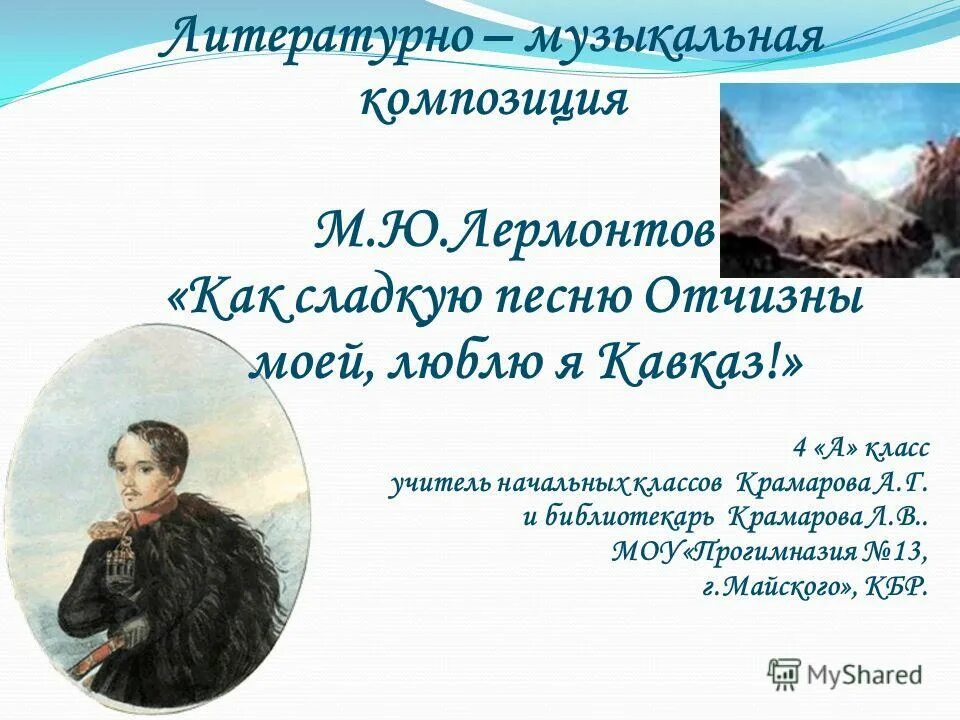 Литературно – музыкальная композиция

М.Ю.Лермонтов
«Как сладкую песню Отчизны моей, люблю я Кавказ!»

4 «А» класс
учитель начальных классов Крамарова А.Г.
и библиотекарь Крамарова Л.В..
МОУ«Прогимназия №13,
г.Майского», КБР.

MyShared